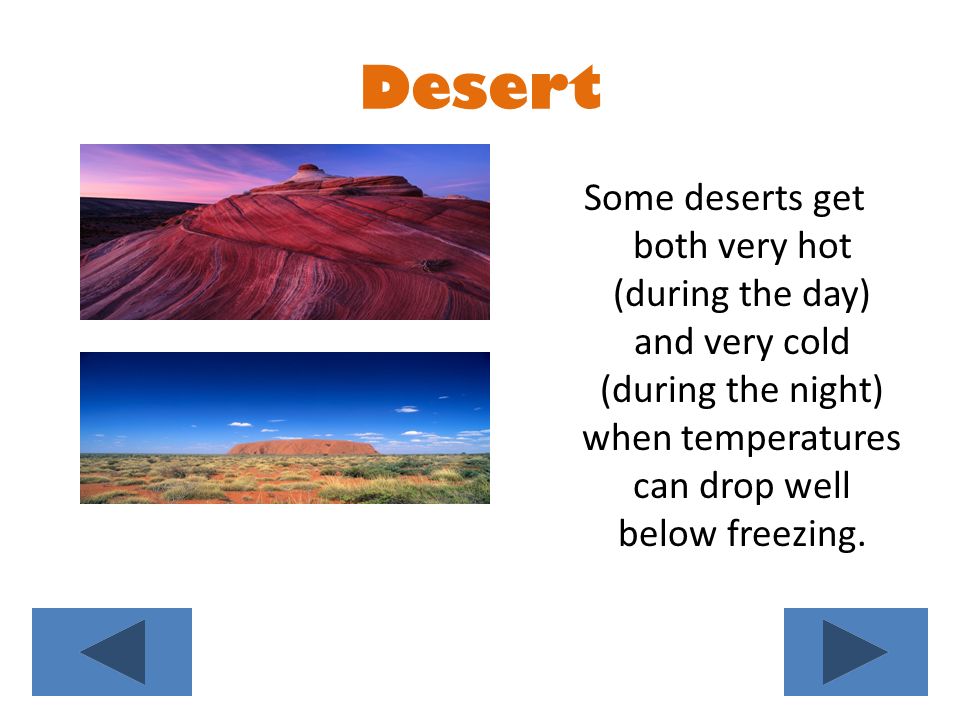 Desert

Some deserts get both very hot (during the day) and very cold (during the night) when temperatures can drop well below freezing.